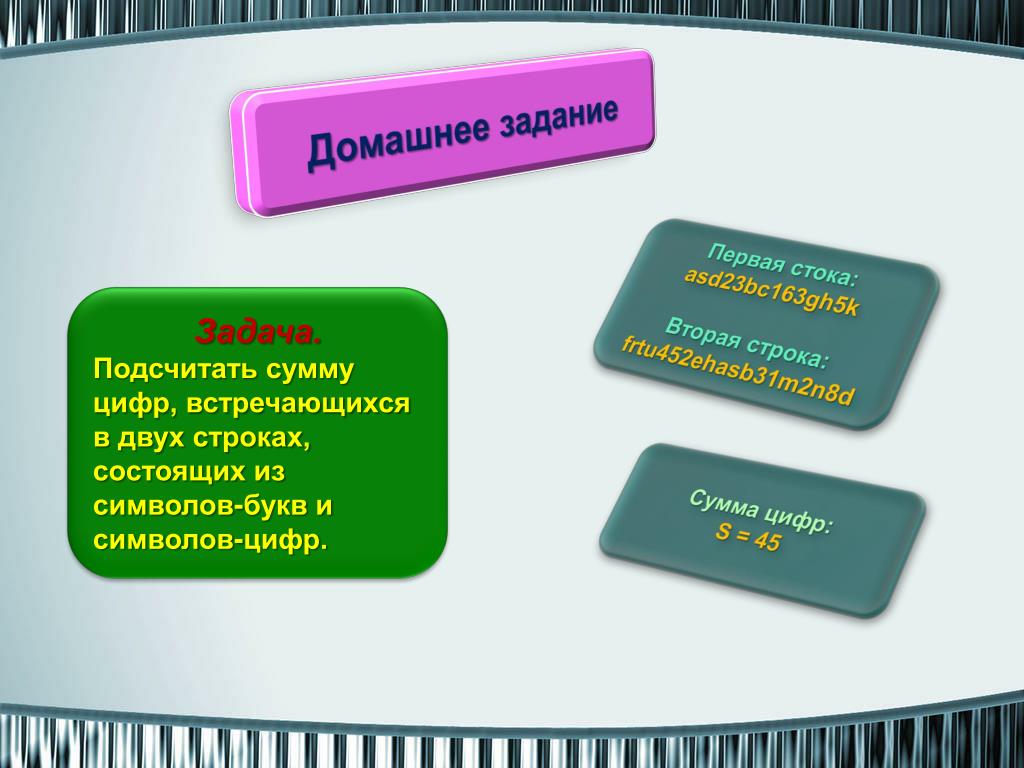 Домашнее задание

Задача.
Подсчитать сумму цифр, встречающихся в двух строках, состоящих из символов-букв и символов-цифр.

Первая стока:
asd23bc163gh5k
Вторая строка:
frtu452ehasb31m2n8d

Сумма цифр:
S = 45